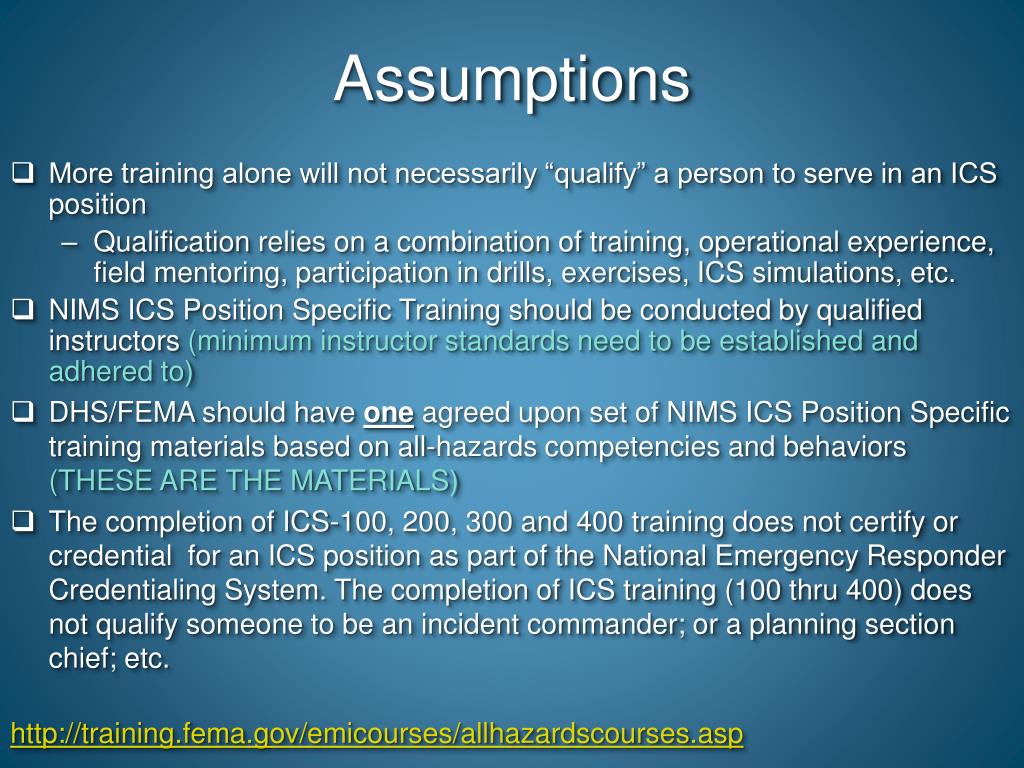 Assumptions

❑ More training alone will not necessarily “qualify” a person to serve in an ICS position

– Qualification relies on a combination of training, operational experience, field mentoring, participation in drills, exercises, ICS simulations, etc.

❑ NIMS ICS Position Specific Training should be conducted by qualified instructors (minimum instructor standards need to be established and adhered to)

❑ DHS/FEMA should have one agreed upon set of NIMS ICS Position Specific training materials based on all-hazards competencies and behaviors (THESE ARE THE MATERIALS)

❑ The completion of ICS-100, 200, 300 and 400 training does not certify or credential for an ICS position as part of the National Emergency Responder Credentialing System. The completion of ICS training (100 thru 400) does not qualify someone to be an incident commander; or a planning section chief; etc.

http://training.fema.gov/emicourses/allhazardscourses.asp